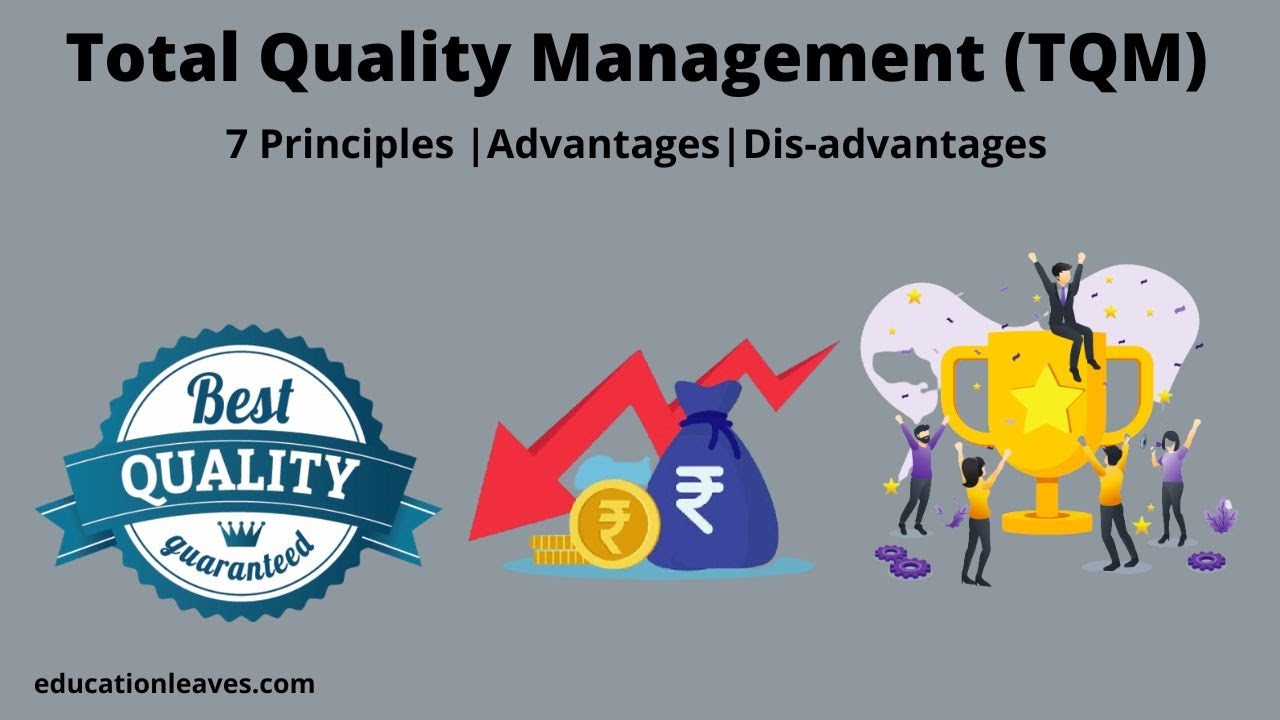 Total Quality Management (TQM)

7 Principles |Advantages|Dis-advantages

Best
QUALITY
guaranteed

₹

₹

educationleaves.com